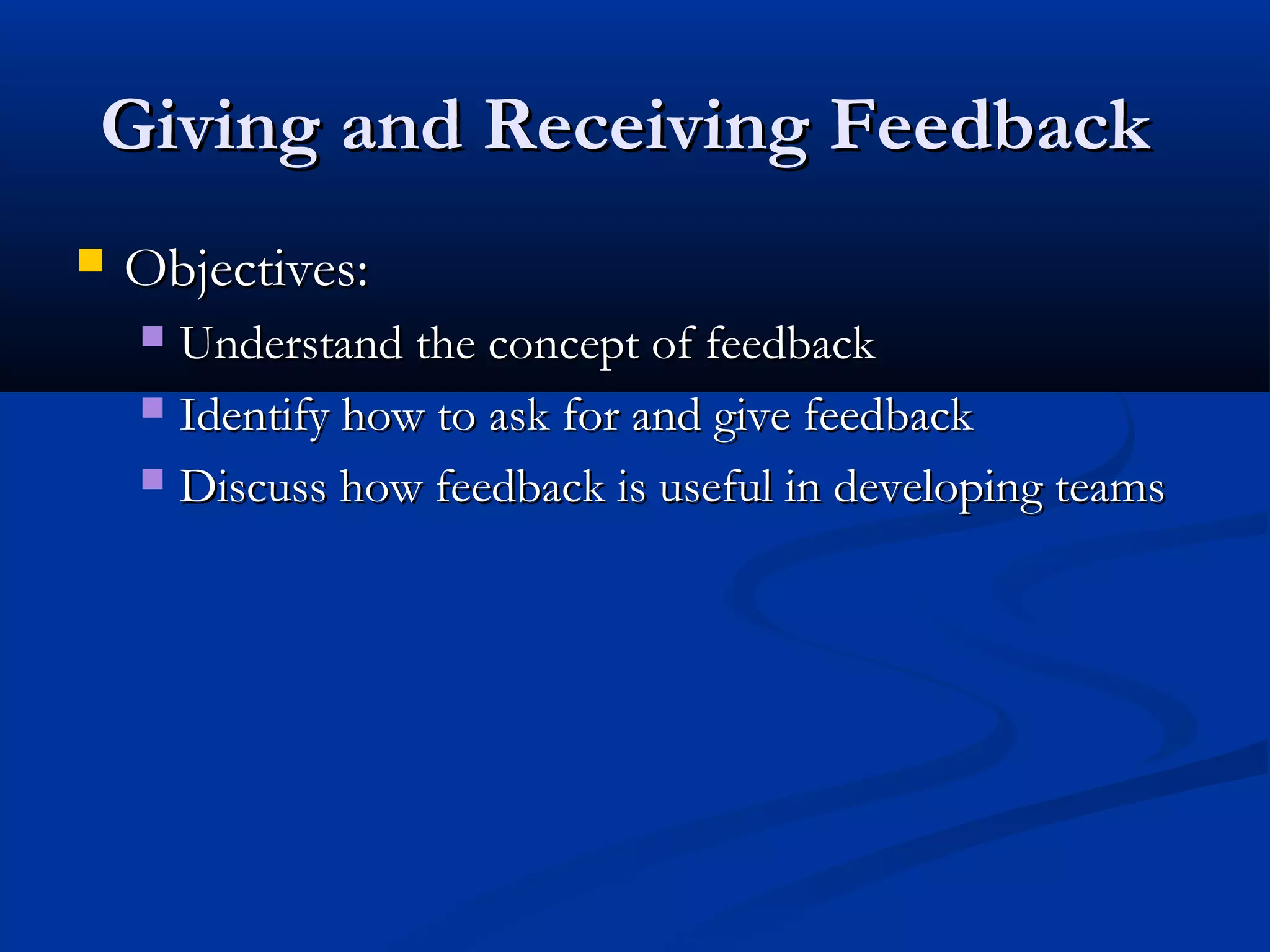 Giving and Receiving Feedback

Objectives:

Understand the concept of feedback

Identify how to ask for and give feedback

Discuss how feedback is useful in developing teams